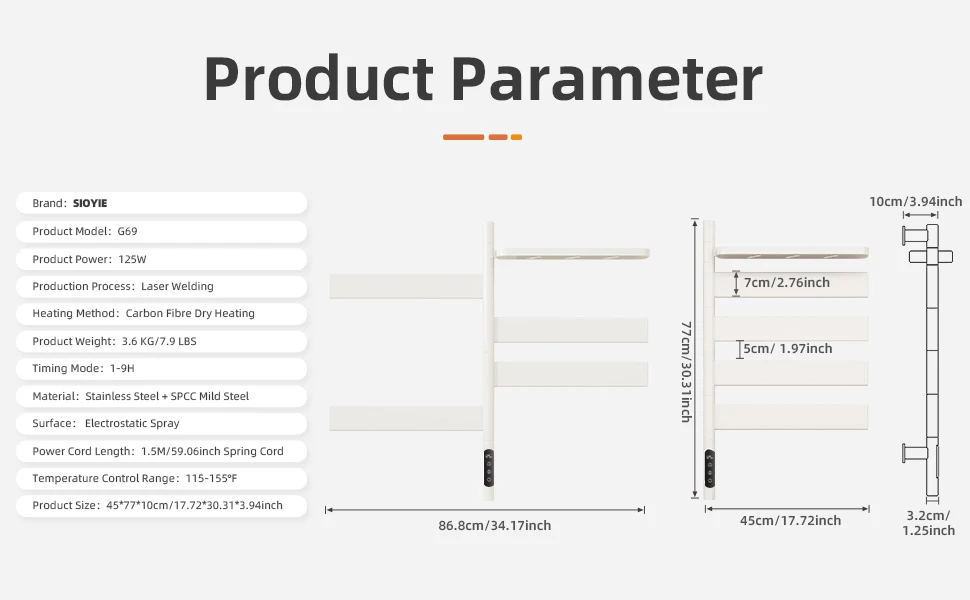 Product Parameter

Brand: SIOYIE

Product Model: G69

Product Power: 125W

Production Process: Laser Welding

Heating Method: Carbon Fibre Dry Heating

Product Weight: 3.6 KG/7.9 LBS

Timing Mode: 1-9H

Material: Stainless Steel + SPCC Mild Steel

Surface: Electrostatic Spray

Power Cord Length: 1.5M/59.06inch Spring Cord

Temperature Control Range: 115-155°F

Product Size: 45*77*10cm/17.72*30.31*3.94inch

86.8cm/34.17inch

77cm/30.31inch

7cm/2.76inch

5cm/ 1.97inch

45cm/17.72inch

10cm/3.94inch

3.2cm/ 1.25inch